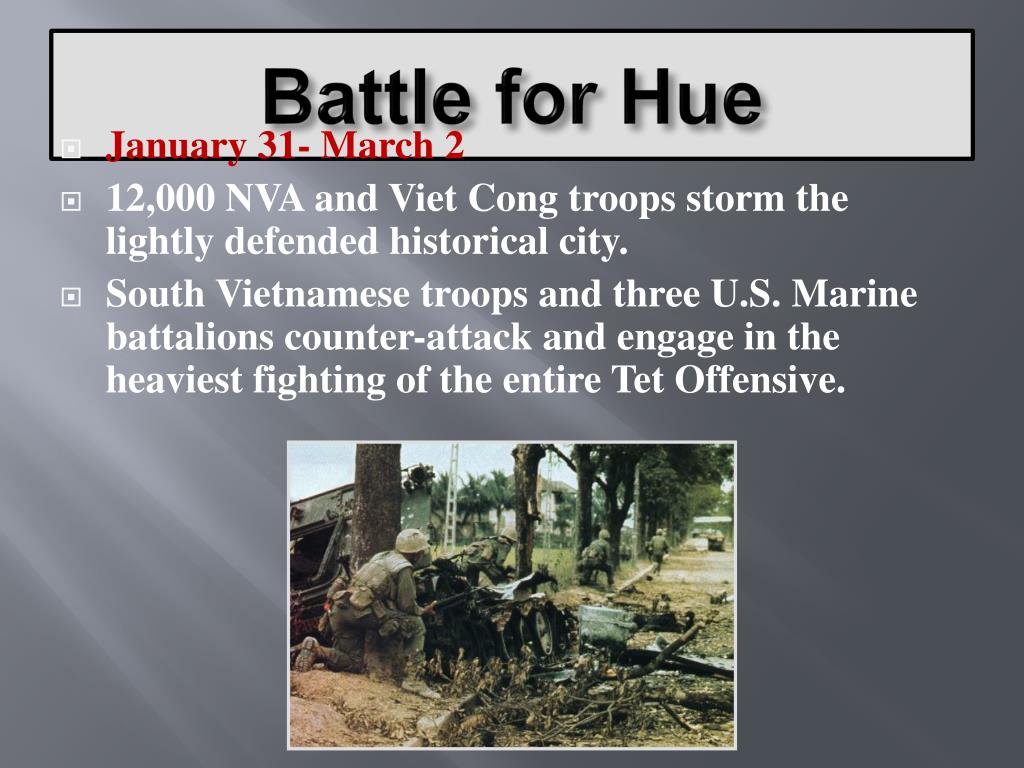 Battle for Hue

January 31- March 2

12,000 NVA and Viet Cong troops storm the lightly defended historical city.

South Vietnamese troops and three U.S. Marine battalions counter-attack and engage in the heaviest fighting of the entire Tet Offensive.